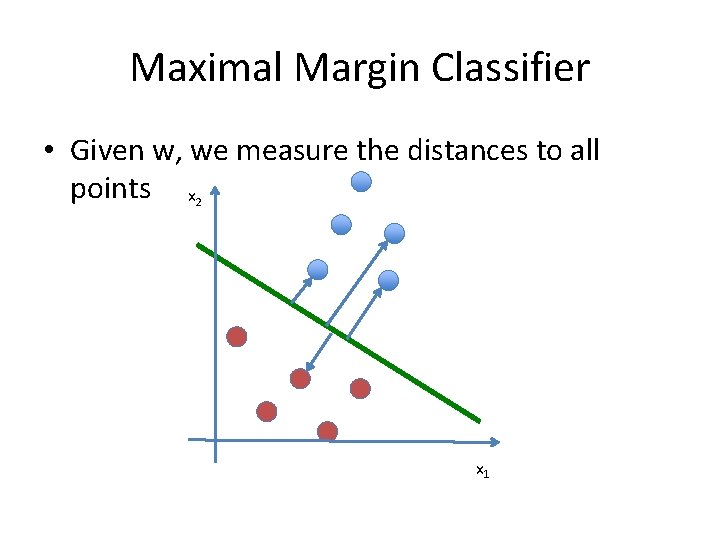 Maximal Margin Classifier

• Given w, we measure the distances to all points

$x_2$

$x_1$